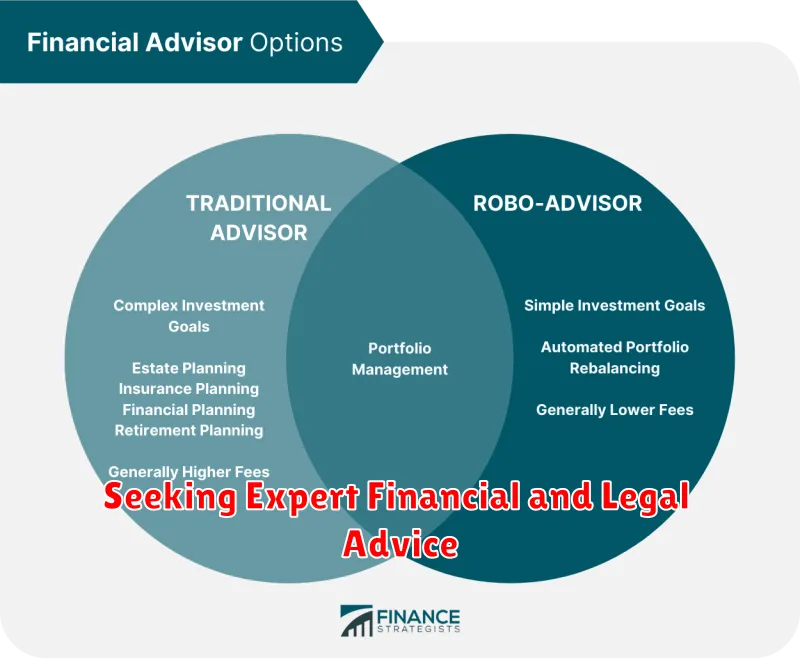 Financial Advisor Options

TRADITIONAL ADVISOR

Complex Investment Goals

Estate Planning
Insurance Planning
Financial Planning
Retirement Planning

Generally Higher Fees

Portfolio Management

ROBO-ADVISOR

Simple Investment Goals

Automated Portfolio Rebalancing

Generally Lower Fees

Seeking Expert Financial and Legal Advice

FINANCE STRATEGISTS